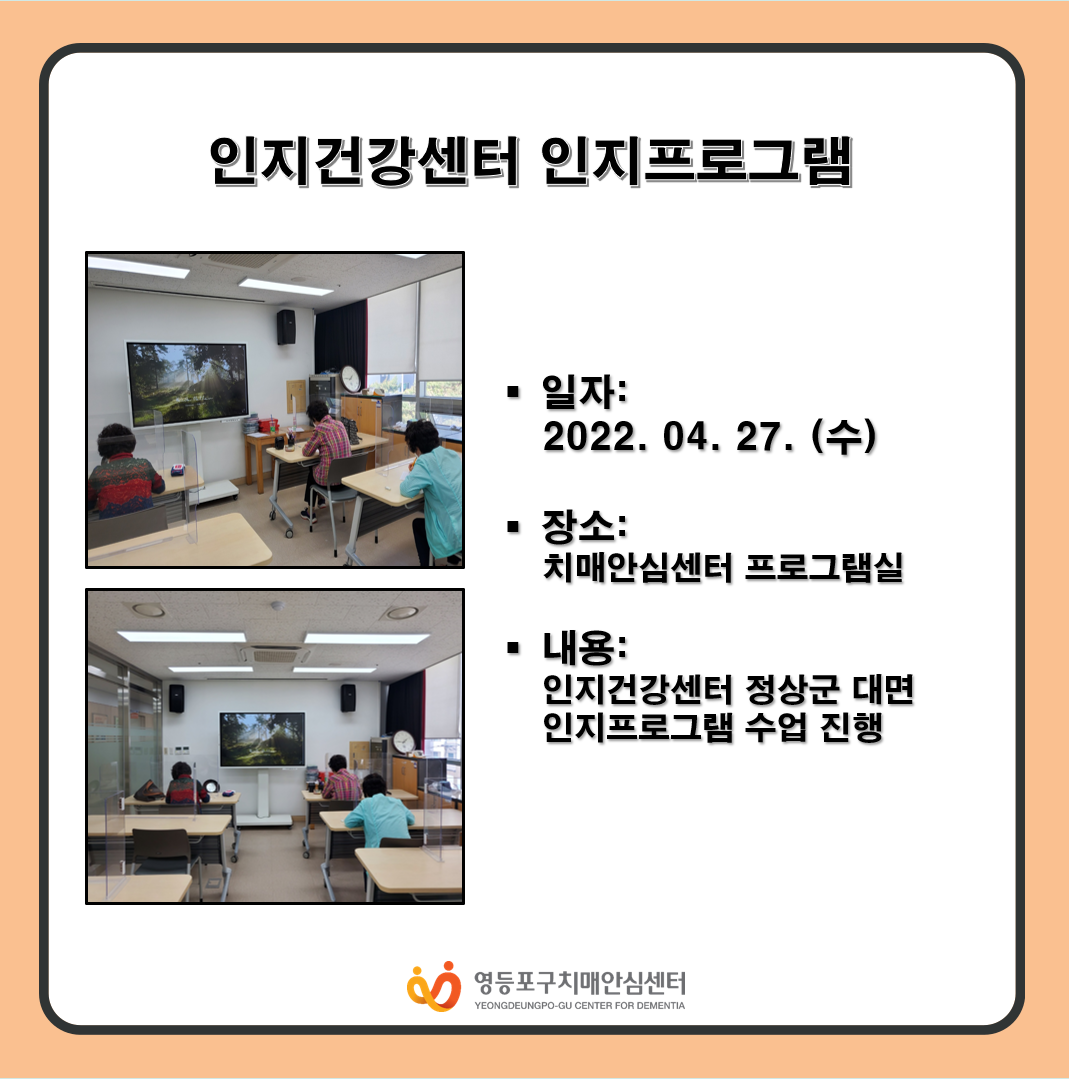 인지건강센터 인지프로그램

▪ 일자:
2022. 04. 27. (수)

▪ 장소:
치매안심센터 프로그램실

▪ 내용:
인지건강센터 정상군 대면 인지프로그램 수업 진행

영등포구치매안심센터
YEONGDEUNGPO-GU CENTER FOR DEMENTIA